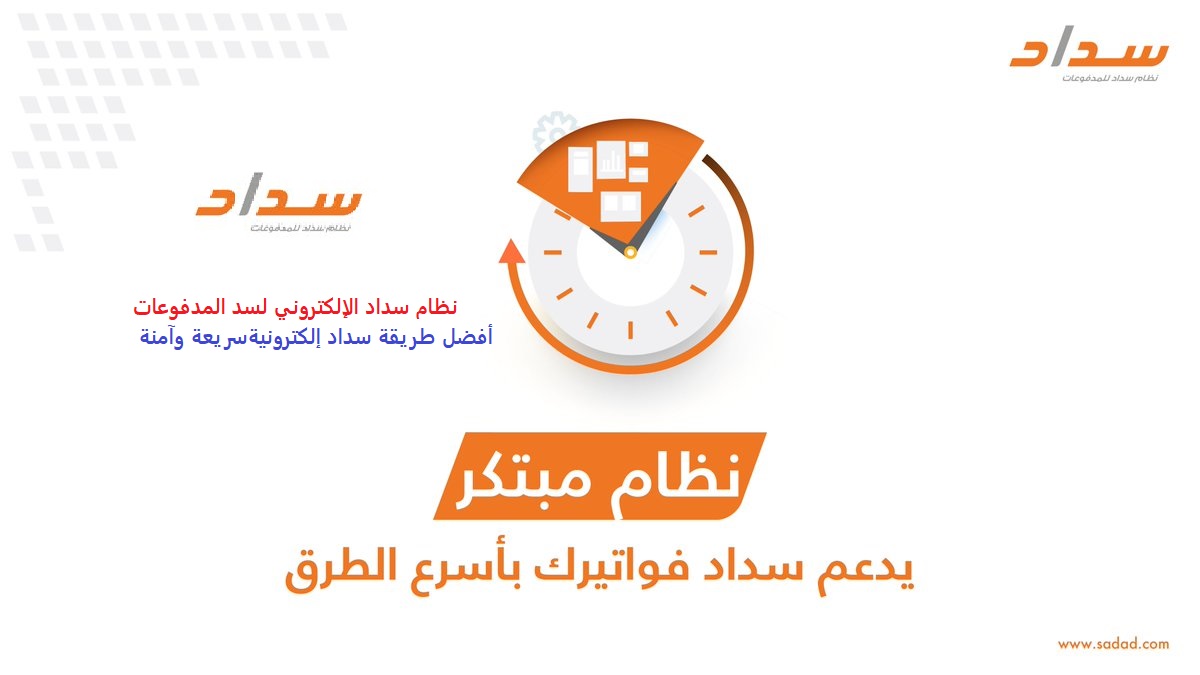 سداد
نظام سداد للمدفوعات

سداد
نظام سداد للمدفوعات

نظام سداد الإلكتروني لسد المدفوعات
أفضل طريقة سداد إلكترونيةسريعة وآمنة

نظام مبتكر
يدعم سداد فواتيرك بأسرع الطرق

www.sadad.com